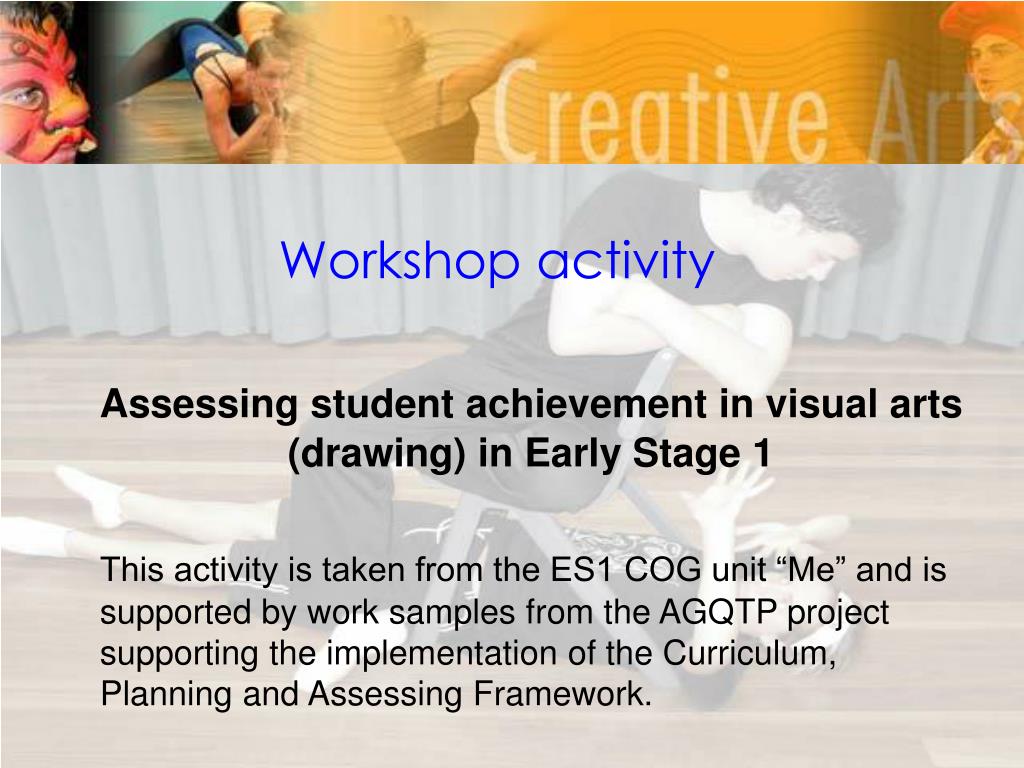 Creative Arts

Workshop activity

Assessing student achievement in visual arts (drawing) in Early Stage 1

This activity is taken from the ES1 COG unit “Me” and is supported by work samples from the AGQTP project supporting the implementation of the Curriculum, Planning and Assessing Framework.